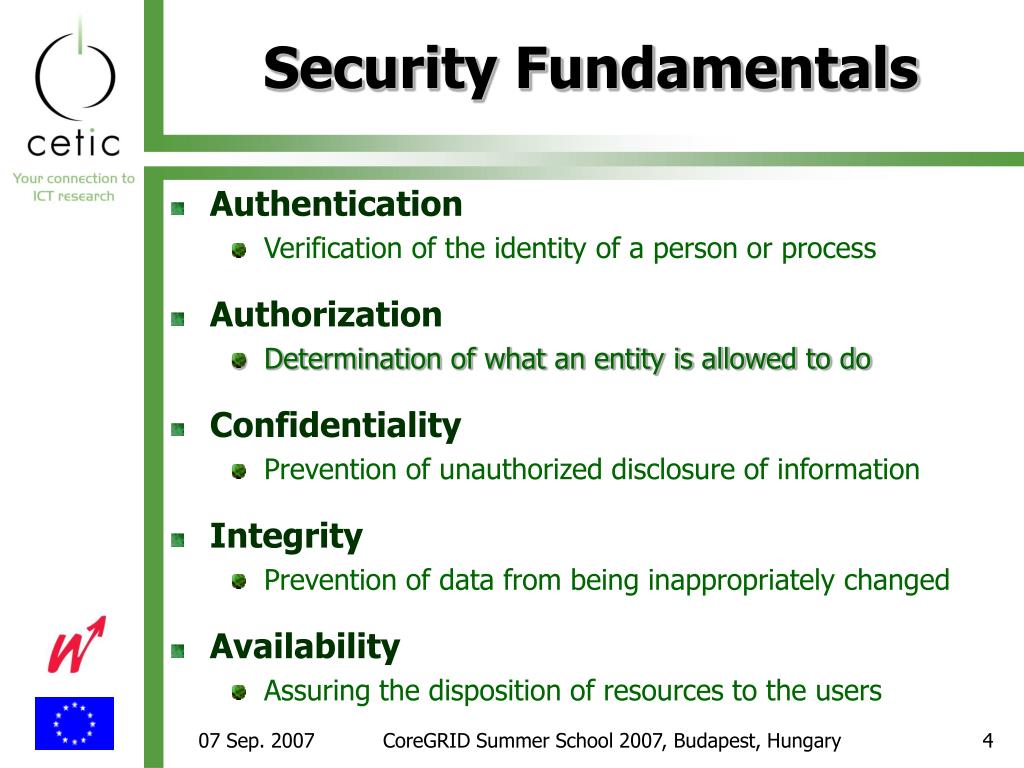 cetic
Your connection to ICT research

Security Fundamentals

Authentication
Verification of the identity of a person or process

Authorization
Determination of what an entity is allowed to do

Confidentiality
Prevention of unauthorized disclosure of information

Integrity
Prevention of data from being inappropriately changed

Availability
Assuring the disposition of resources to the users

07 Sep. 2007
CoreGRID Summer School 2007, Budapest, Hungary
4